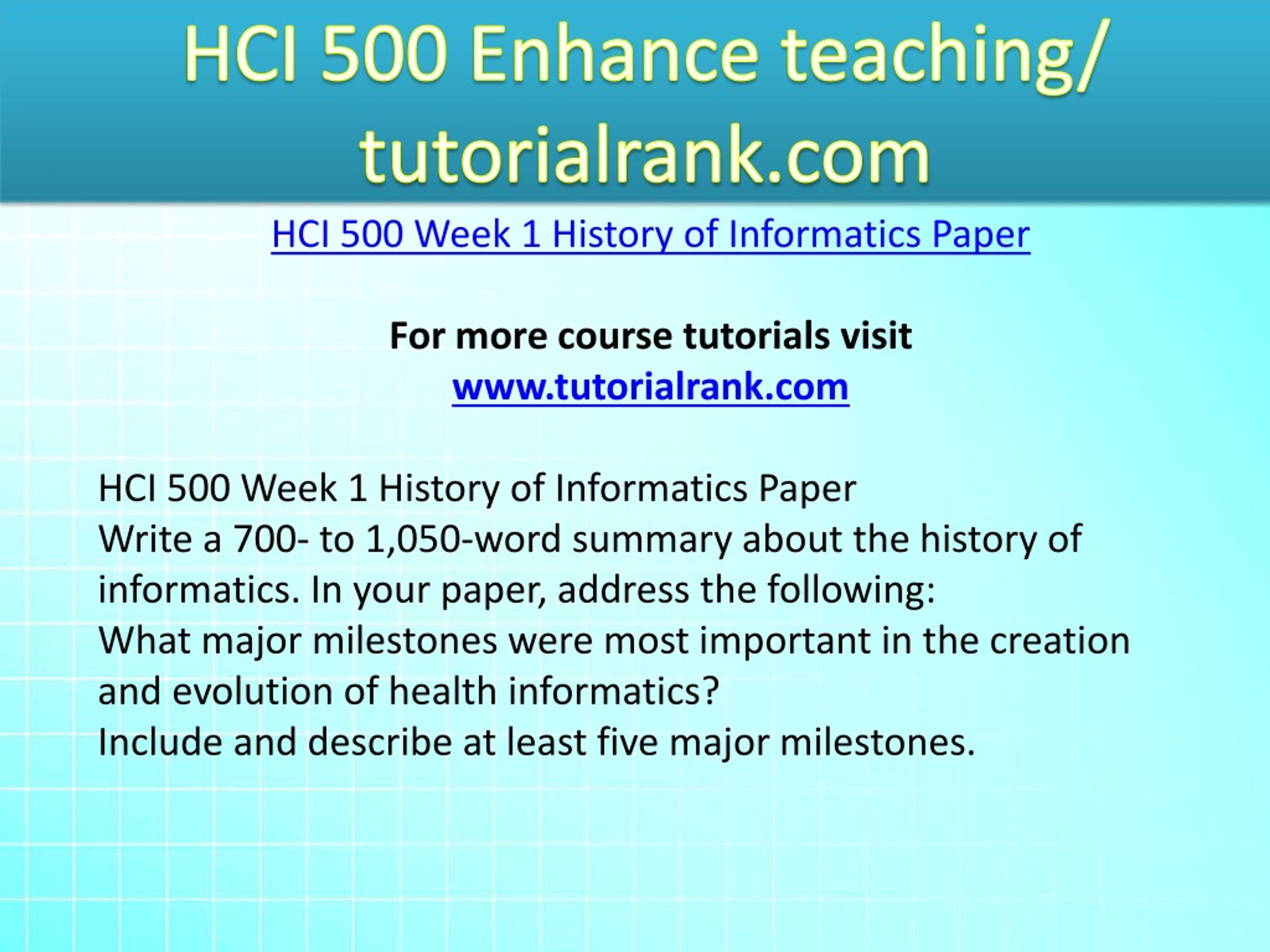 HCI 500 Enhance teaching/ tutorialrank.com

HCI 500 Week 1 History of Informatics Paper

For more course tutorials visit
www.tutorialrank.com

HCI 500 Week 1 History of Informatics Paper
Write a 700- to 1,050-word summary about the history of informatics. In your paper, address the following:
What major milestones were most important in the creation and evolution of health informatics?
Include and describe at least five major milestones.